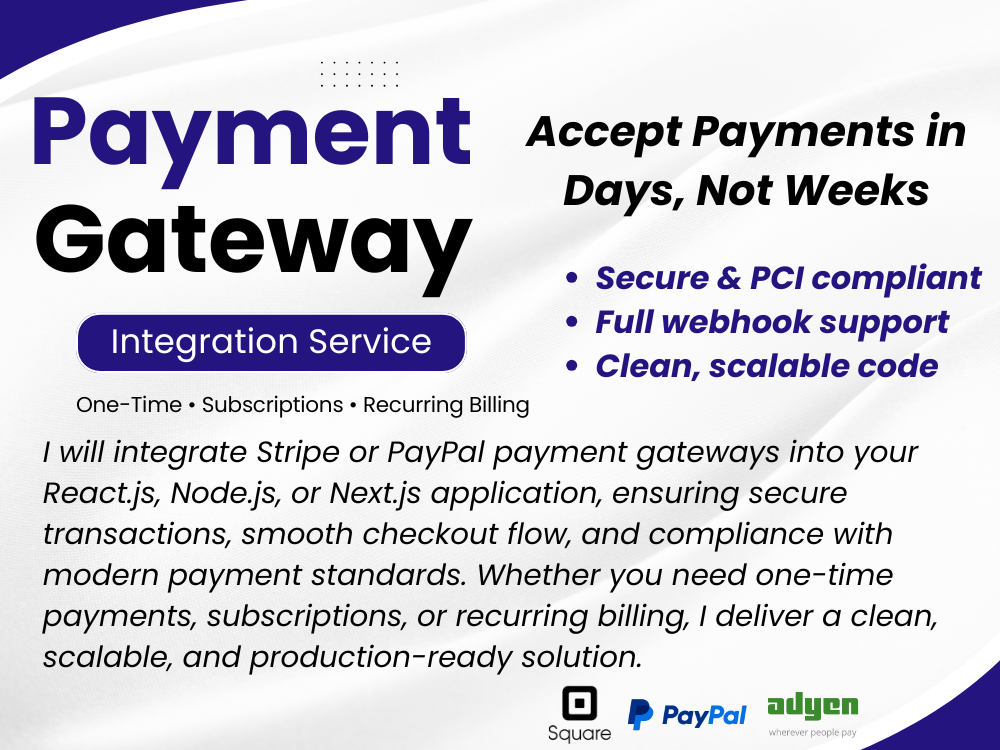 Payment Gateway

Integration Service

One-Time • Subscriptions • Recurring Billing

Accept Payments in Days, Not Weeks

• Secure & PCI compliant
• Full webhook support
• Clean, scalable code

I will integrate Stripe or PayPal payment gateways into your React.js, Node.js, or Next.js application, ensuring secure transactions, smooth checkout flow, and compliance with modern payment standards. Whether you need one-time payments, subscriptions, or recurring billing, I deliver a clean, scalable, and production-ready solution.

Square

PayPal

adyen
wherever people pay